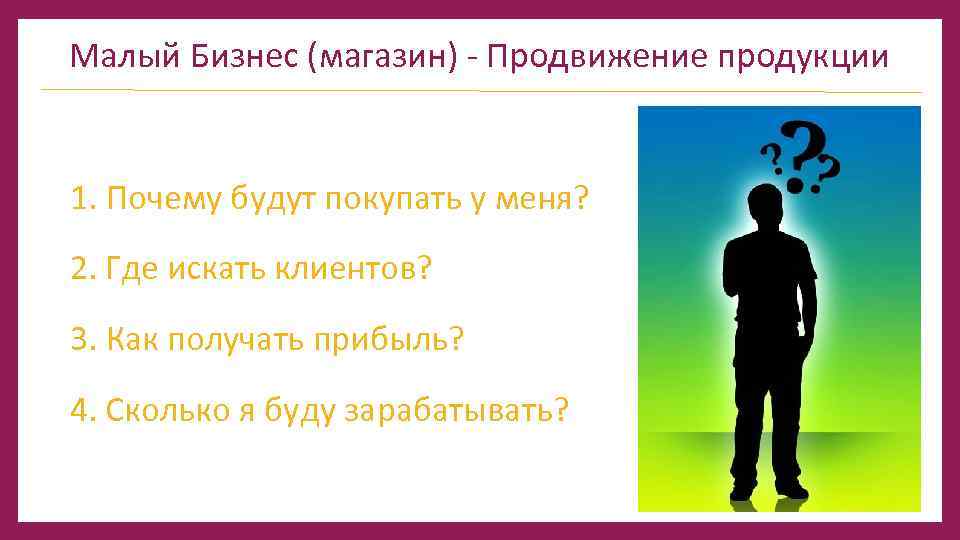 Малый Бизнес (магазин) - Продвижение продукции

1. Почему будут покупать у меня?

2. Где искать клиентов?

3. Как получать прибыль?

4. Сколько я буду зарабатывать?

???